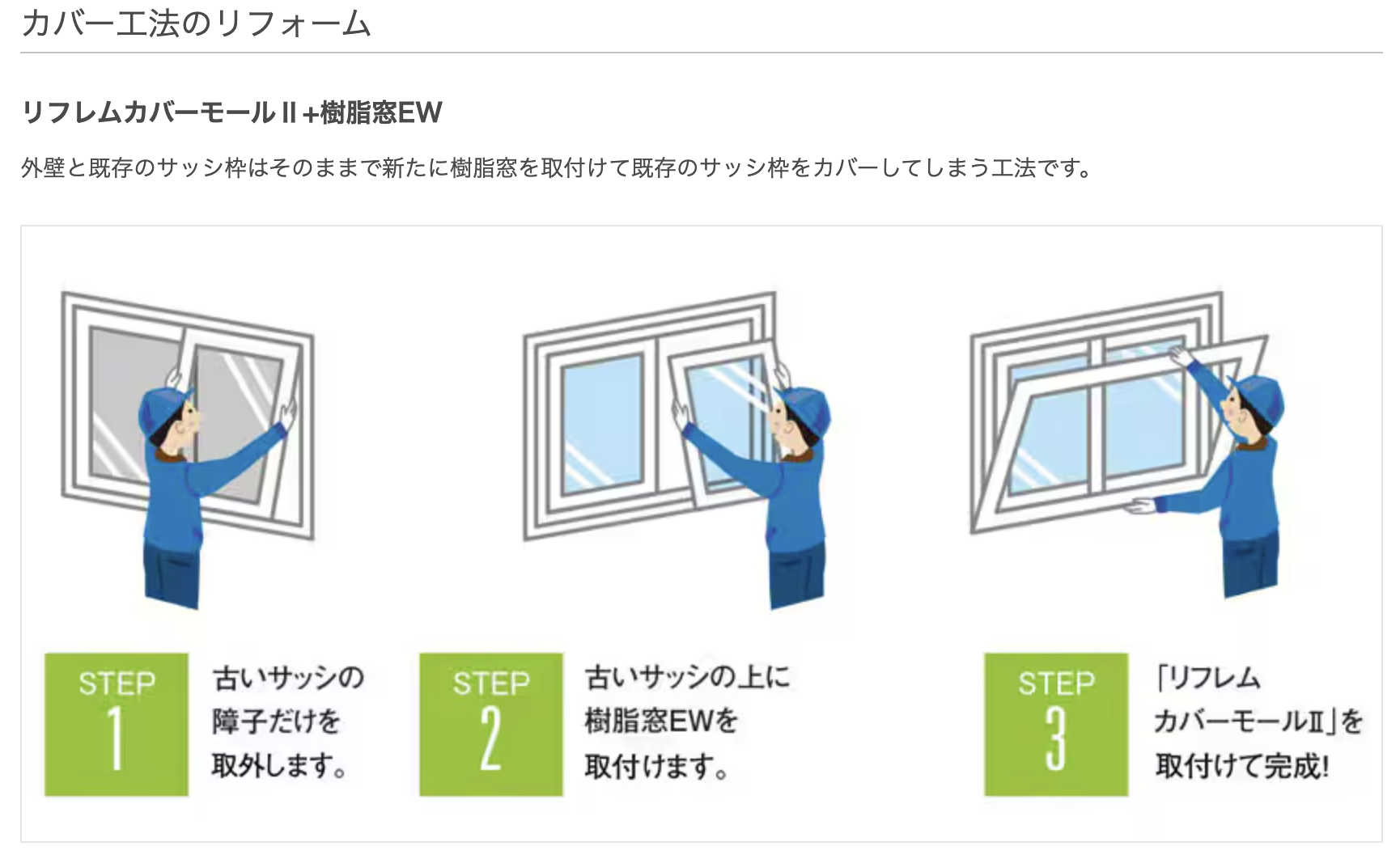 カバー工法のリフォーム

リフレムカバーモールⅡ+樹脂窓EW

外壁と既存のサッシ枠はそのままで新たに樹脂窓を取付けて既存のサッシ枠をカバーしてしまう工法です。

STEP 1

古いサッシの障子だけを取外します。

STEP 2

古いサッシの上に樹脂窓EWを取付けます。

STEP 3

「リフレムカバーモールⅡ」を取付けて完成!